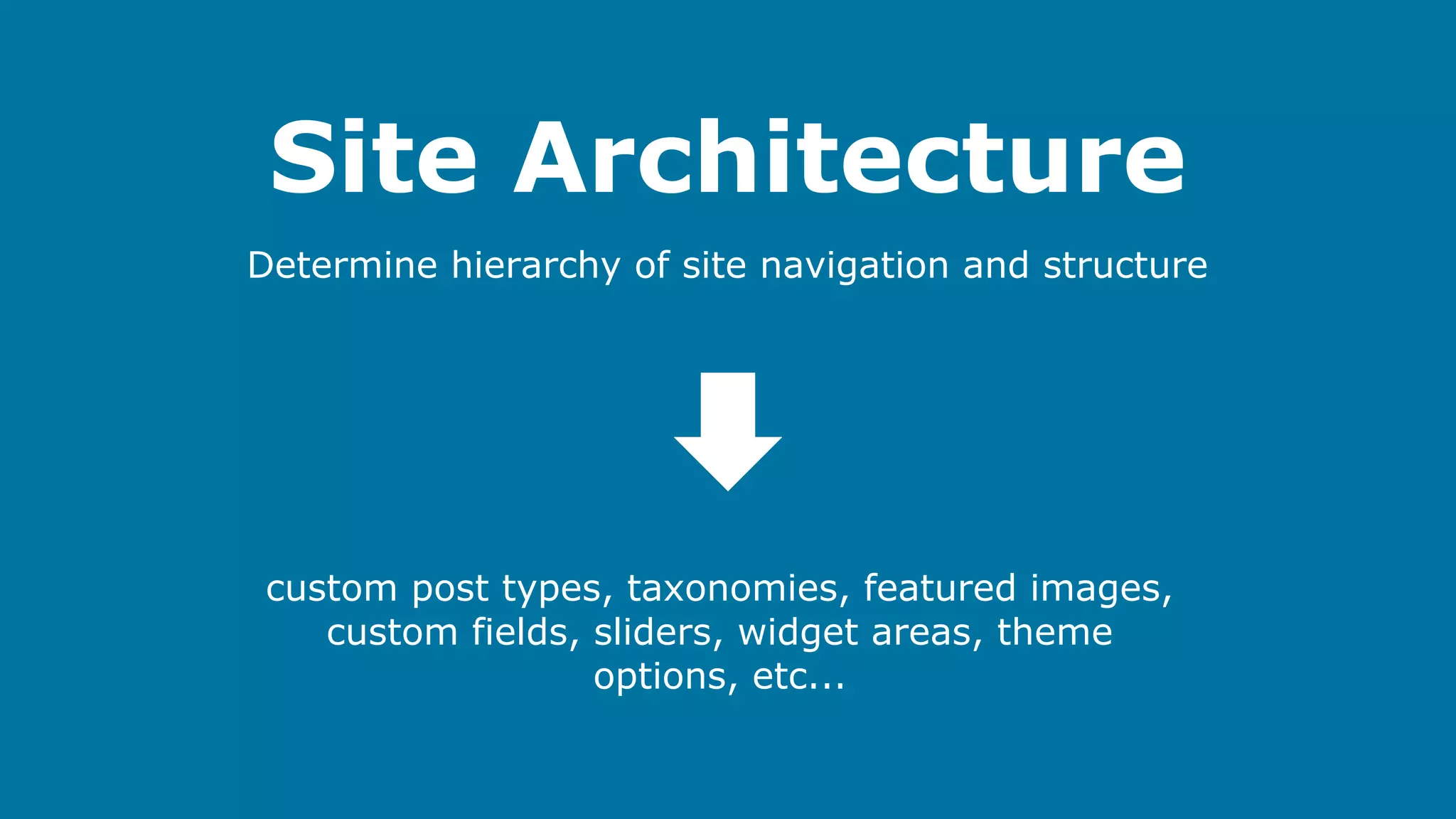 Site Architecture

Determine hierarchy of site navigation and structure

custom post types, taxonomies, featured images, custom fields, sliders, widget areas, theme options, etc...